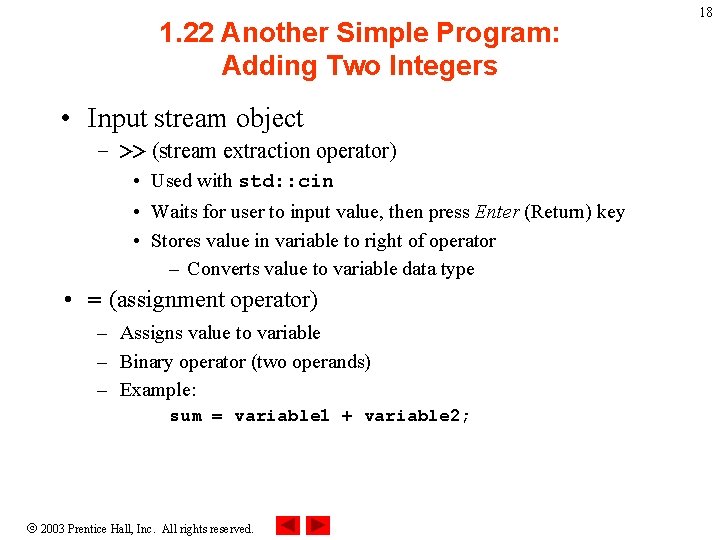 18

1.22 Another Simple Program: Adding Two Integers

• Input stream object
  – >> (stream extraction operator)
    • Used with std::cin
    • Waits for user to input value, then press Enter (Return) key
    • Stores value in variable to right of operator
      – Converts value to variable data type

• = (assignment operator)
  – Assigns value to variable
  – Binary operator (two operands)
  – Example:
    sum = variable1 + variable2;

© 2003 Prentice Hall, Inc. All rights reserved.